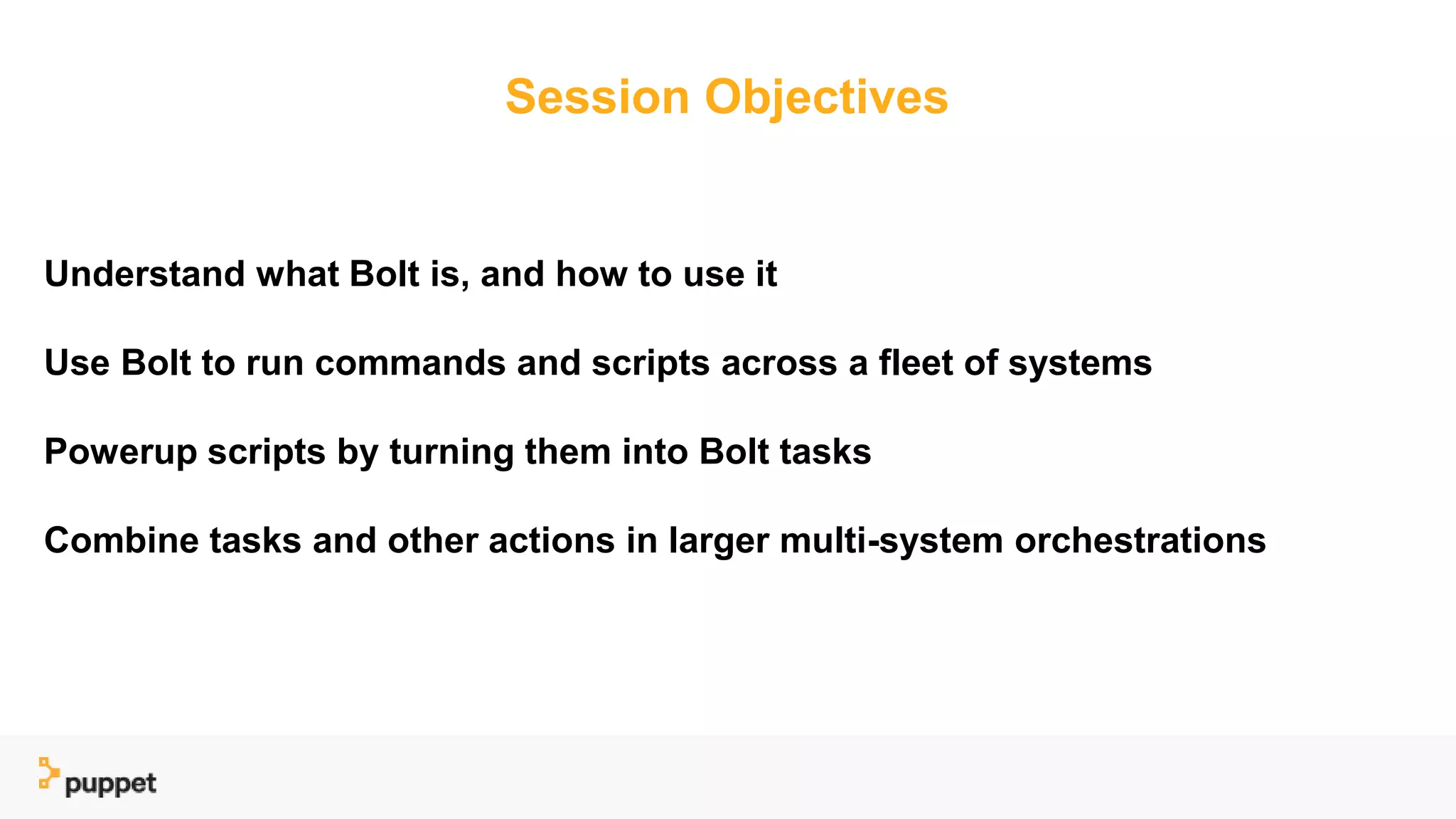 Session Objectives

Understand what Bolt is, and how to use it

Use Bolt to run commands and scripts across a fleet of systems

Powerup scripts by turning them into Bolt tasks

Combine tasks and other actions in larger multi-system orchestrations

puppet